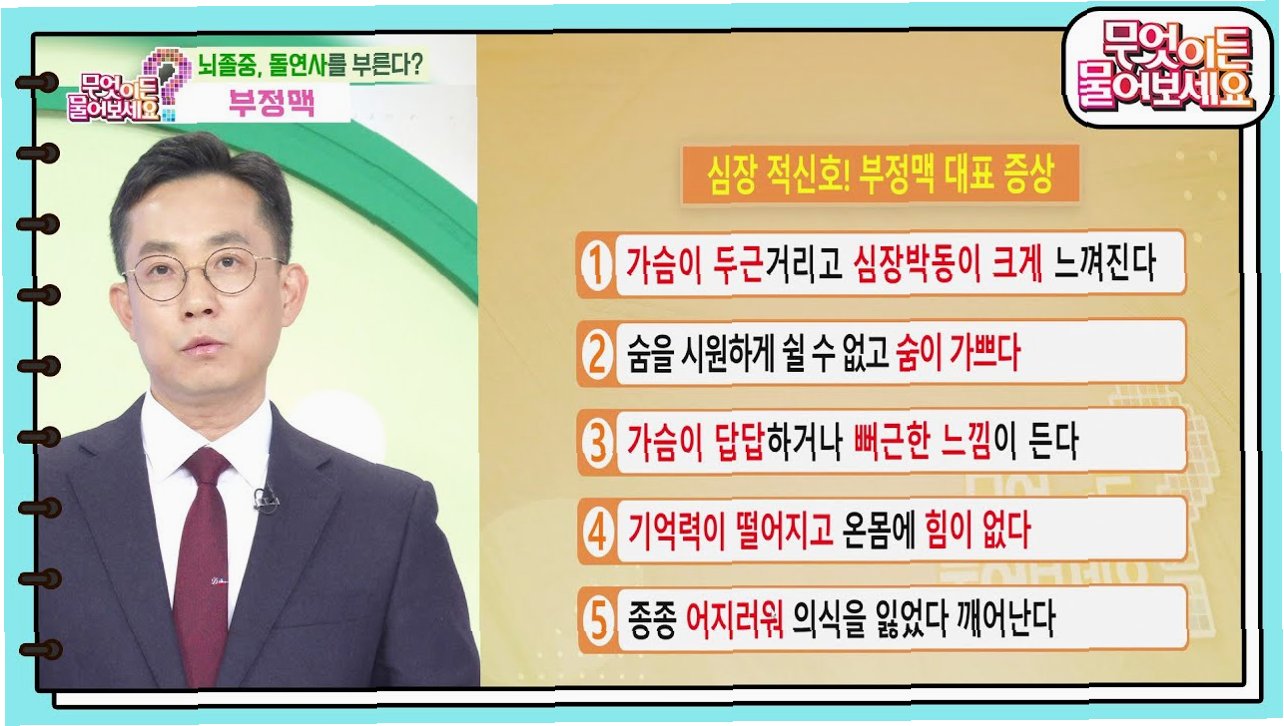 무엇이든 물어보세요

뇌졸중, 돌연사를 부른다?

부정맥

무엇이든 물어보세요

심장 적신호! 부정맥 대표 증상

1 가슴이 두근거리고 심장박동이 크게 느껴진다

2 숨을 시원하게 쉴 수 없고 숨이 가쁘다

3 가슴이 답답하거나 뻐근한 느낌이 든다

4 기억력이 떨어지고 온몸에 힘이 없다

5 종종 어지러워 의식을 잃었다 깨어난다